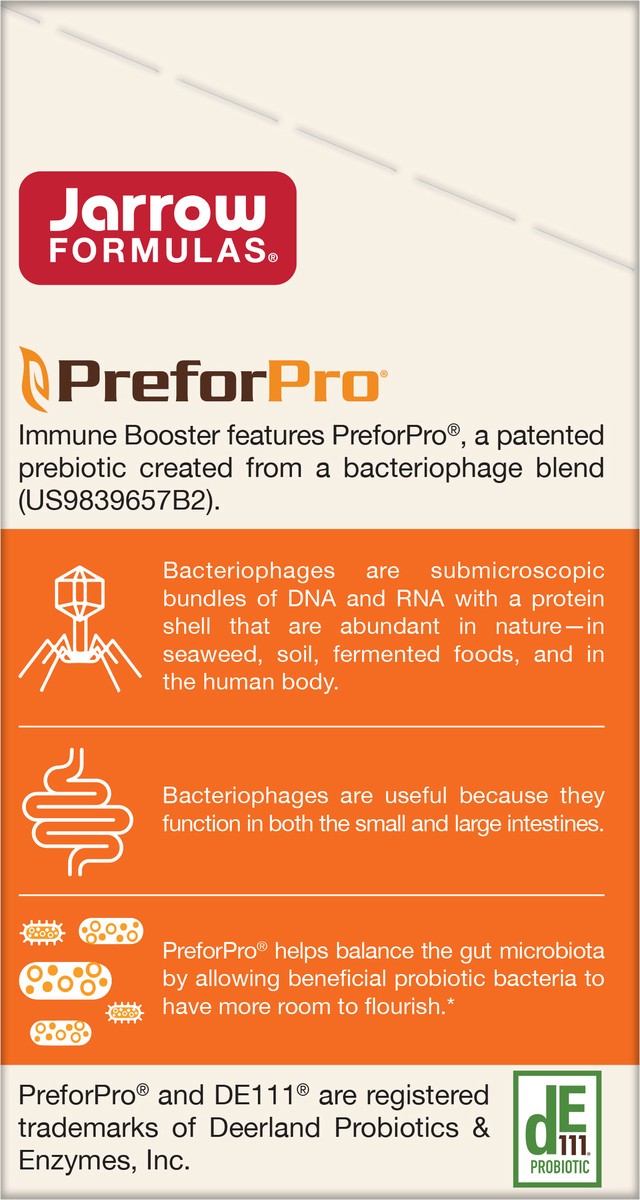 Jarrow FORMULAS®

PreforPro®

Immune Booster features PreforPro®, a patented prebiotic created from a bacteriophage blend (US9839657B2).

Bacteriophages are submicroscopic bundles of DNA and RNA with a protein shell that are abundant in nature—in seaweed, soil, fermented foods, and in the human body.

Bacteriophages are useful because they function in both the small and large intestines.

PreforPro® helps balance the gut microbiota by allowing beneficial probiotic bacteria to have more room to flourish.*

PreforPro® and DE111® are registered trademarks of Deerland Probiotics & Enzymes, Inc.

dE 111® PROBIOTIC